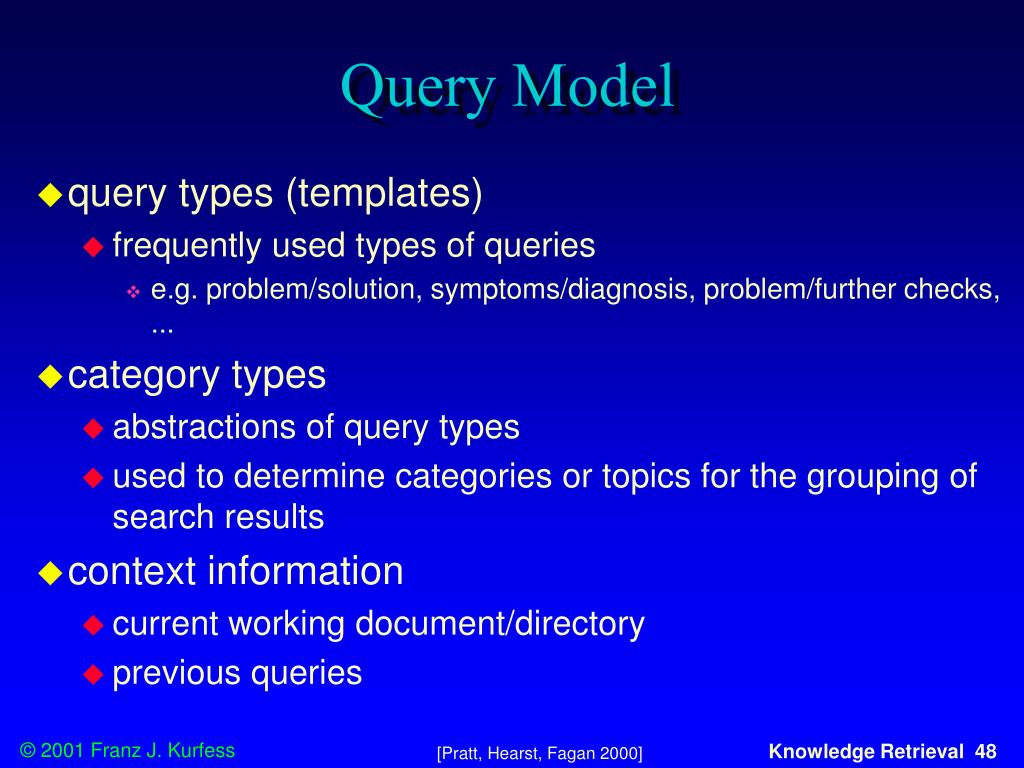 Query Model

query types (templates)

frequently used types of queries

e.g. problem/solution, symptoms/diagnosis, problem/further checks, ...

category types

abstractions of query types

used to determine categories or topics for the grouping of search results

context information

current working document/directory

previous queries

© 2001 Franz J. Kurfess

[Pratt, Hearst, Fagan 2000]

Knowledge Retrieval 48